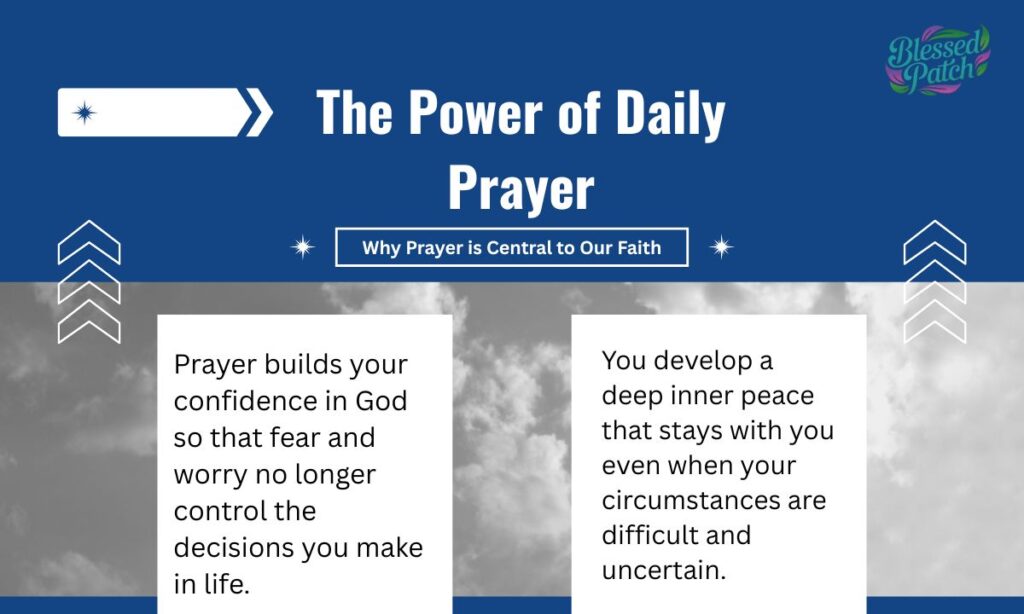 Blessed Patch

The Power of Daily Prayer

Why Prayer is Central to Our Faith

Prayer builds your confidence in God so that fear and worry no longer control the decisions you make in life.

You develop a deep inner peace that stays with you even when your circumstances are difficult and uncertain.